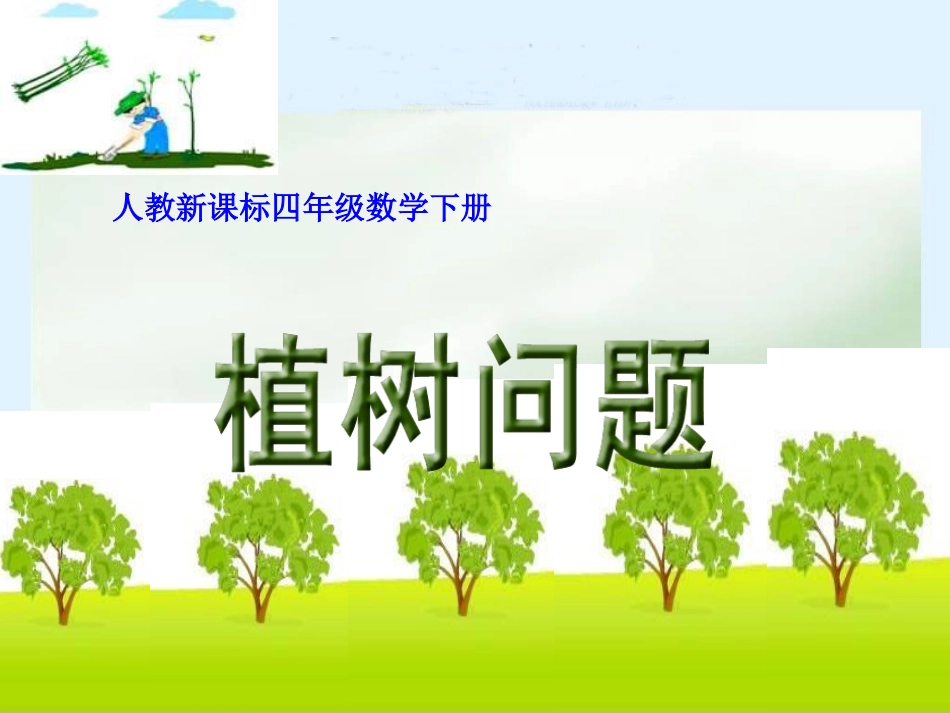 人教新课标四年级数学下册

植树问题